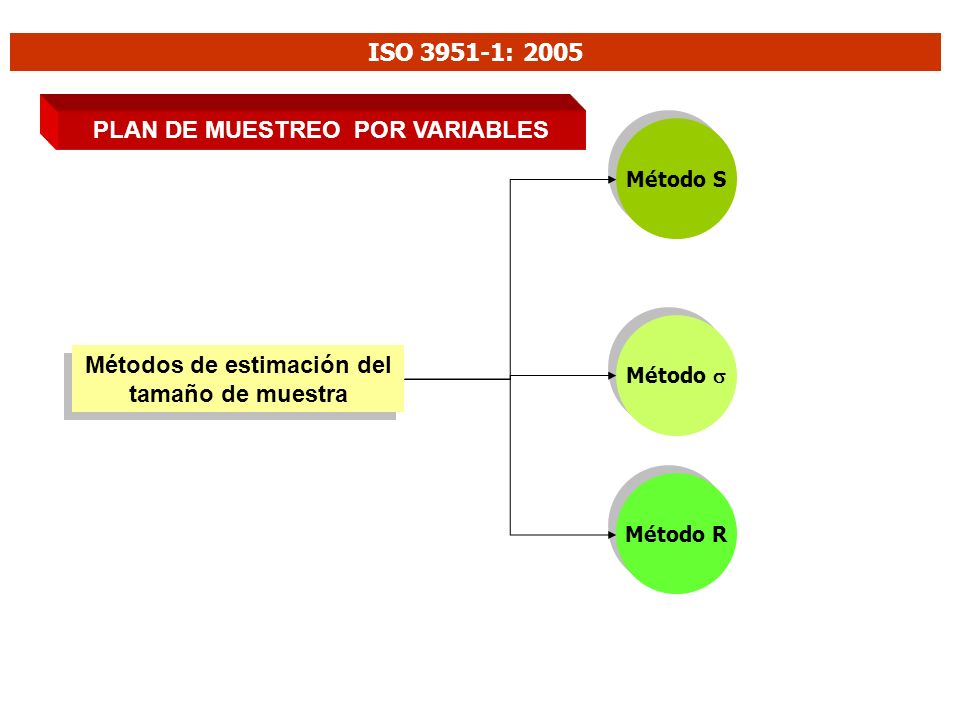 ISO 3951-1: 2005

PLAN DE MUESTREO POR VARIABLES

Métodos de estimación del tamaño de muestra

Método S

Método $\sigma$

Método R